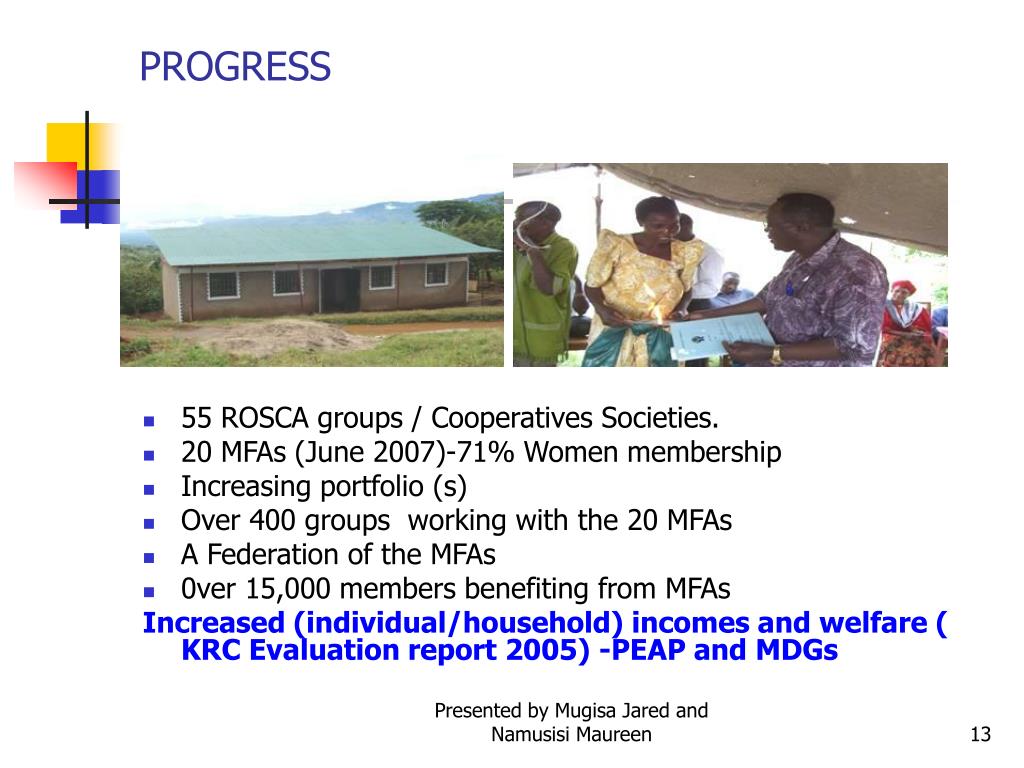 PROGRESS

- 55 ROSCA groups / Cooperatives Societies.
- 20 MFAs (June 2007)-71% Women membership
- Increasing portfolio (s)
- Over 400 groups working with the 20 MFAs
- A Federation of the MFAs
- 0ver 15,000 members benefiting from MFAs

Increased (individual/household) incomes and welfare ( KRC Evaluation report 2005) -PEAP and MDGs

Presented by Mugisa Jared and Namusisi Maureen

13